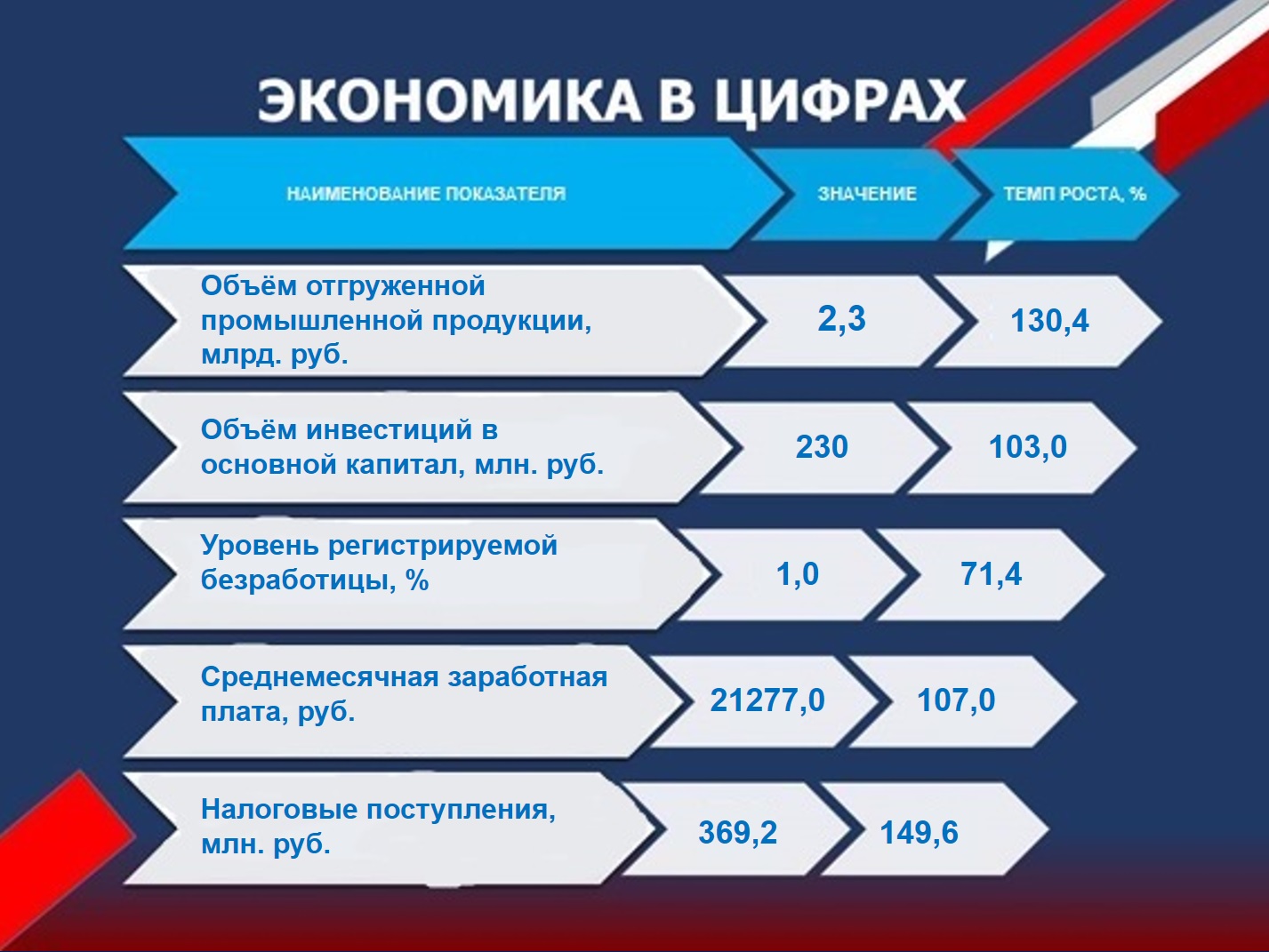 ЭКОНОМИКА В ЦИФРАХ

| НАИМЕНОВАНИЕ ПОКАЗАТЕЛЯ | ЗНАЧЕНИЕ | ТЕМП РОСТА, % |
|---|---|---|
| Объём отгруженной промышленной продукции, млрд. руб. | 2,3 | 130,4 |
| Объём инвестиций в основной капитал, млн. руб. | 230 | 103,0 |
| Уровень регистрируемой безработицы, % | 1,0 | 71,4 |
| Среднемесячная заработная плата, руб. | 21277,0 | 107,0 |
| Налоговые поступления, млн. руб. | 369,2 | 149,6 |